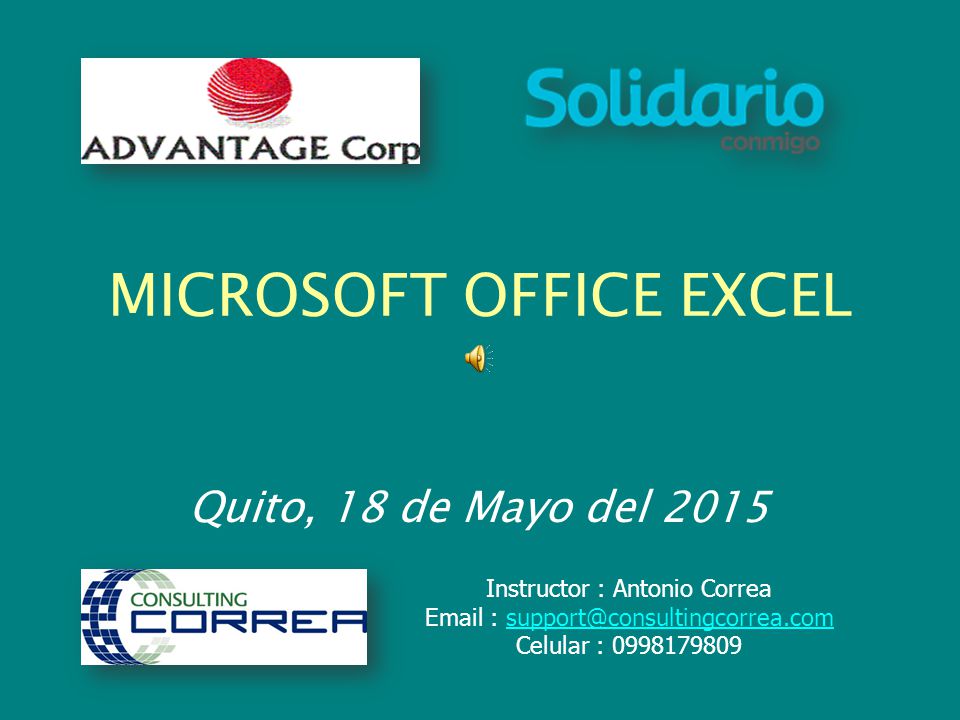 ADVANTAGE Corp

Solidario
conmigo

MICROSOFT OFFICE EXCEL

Quito, 18 de Mayo del 2015

CONSULTING
CORREA

Instructor : Antonio Correa
Email : support@consultingcorrea.com
Celular : 0998179809